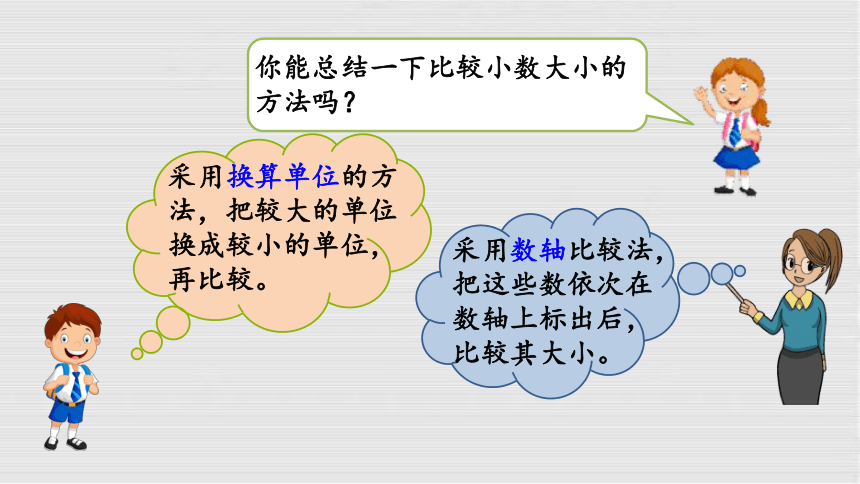 你能总结一下比较小数大小的方法吗？

采用换算单位的方法，把较大的单位换成较小的单位，再比较。

采用数轴比较法，把这些数依次在数轴上标出后，比较其大小。